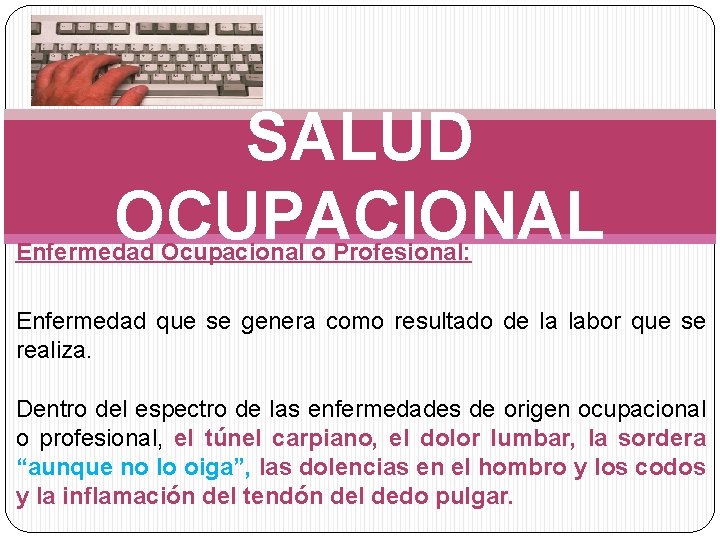 SALUD OCUPACIONAL

Enfermedad Ocupacional o Profesional:

Enfermedad que se genera como resultado de la labor que se realiza.

Dentro del espectro de las enfermedades de origen ocupacional o profesional, el túnel carpiano, el dolor lumbar, la sordera “aunque no lo oiga”, las dolencias en el hombro y los codos y la inflamación del tendón del dedo pulgar.